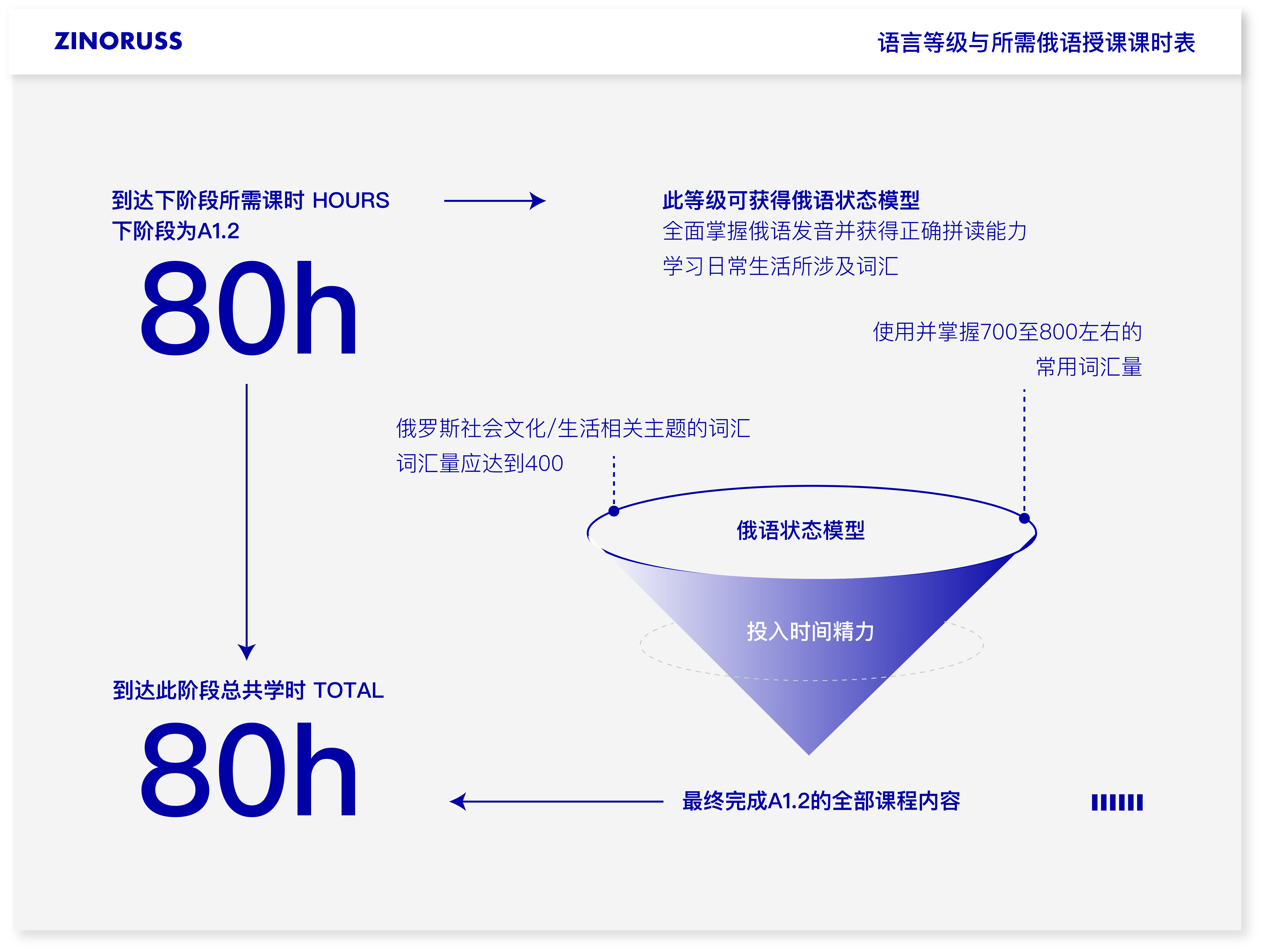 ZINORUSS

语言等级与所需俄语授课课时表

到达下阶段所需课时 HOURS
下阶段为A1.2

80h

此等级可获得俄语状态模型
全面掌握俄语发音并获得正确拼读能力
学习日常生活所涉及词汇

使用并掌握700至800左右的常用词汇量

俄罗斯社会文化/生活相关主题的词汇
词汇量应达到400

俄语状态模型

投入时间精力

到达此阶段总共学时 TOTAL

80h

最终完成A1.2的全部课程内容